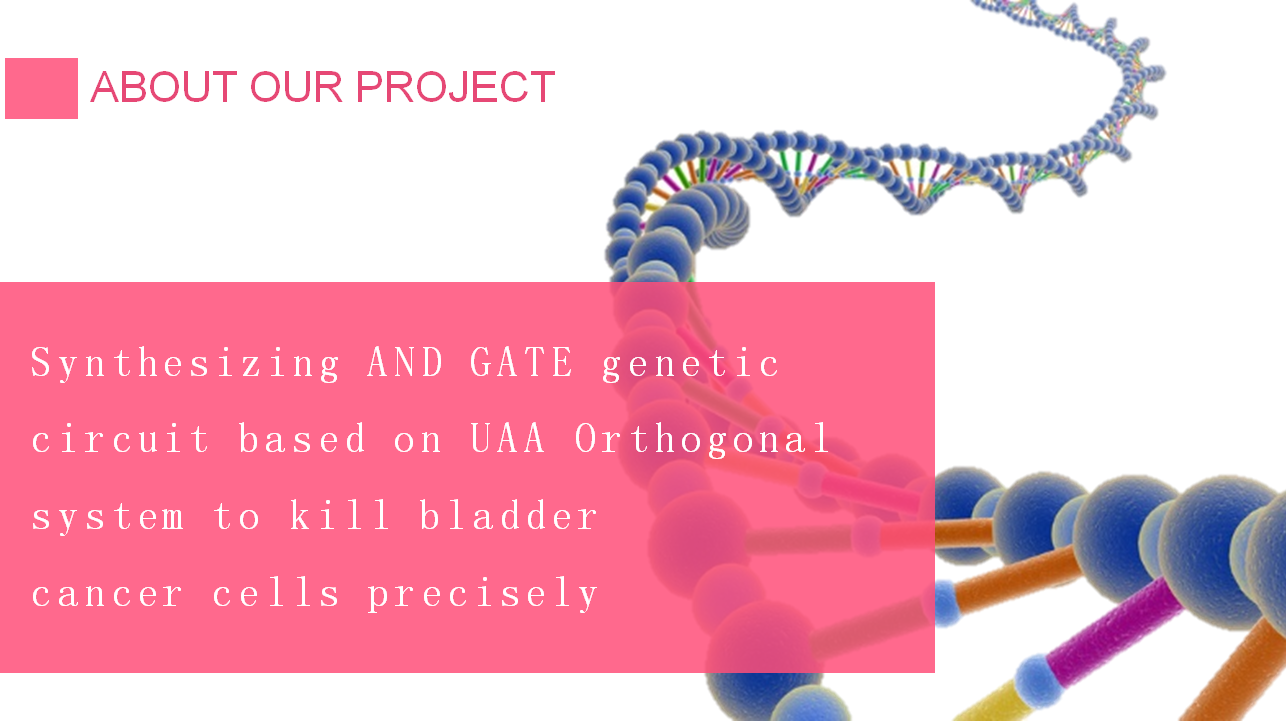 ABOUT OUR PROJECT

Synthesizing AND GATE genetic circuit based on UAA Orthogonal system to kill bladder cancer cells precisely